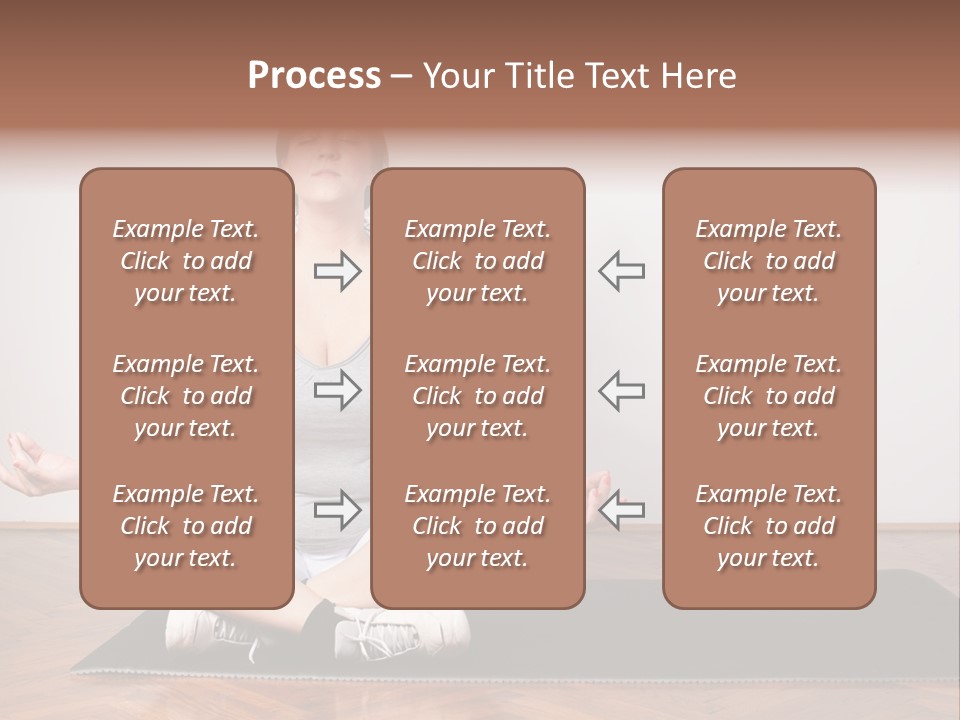 Process – Your Title Text Here

Example Text. Click to add your text.

Example Text. Click to add your text.

Example Text. Click to add your text.

Example Text. Click to add your text.

Example Text. Click to add your text.

Example Text. Click to add your text.

Example Text. Click to add your text.

Example Text. Click to add your text.

Example Text. Click to add your text.